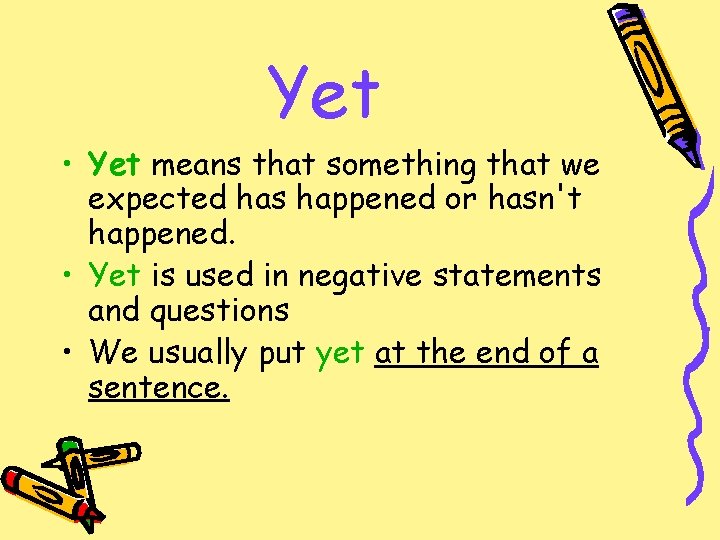 Yet

• Yet means that something that we expected has happened or hasn't happened.
• Yet is used in negative statements and questions
• We usually put yet at the end of a sentence.